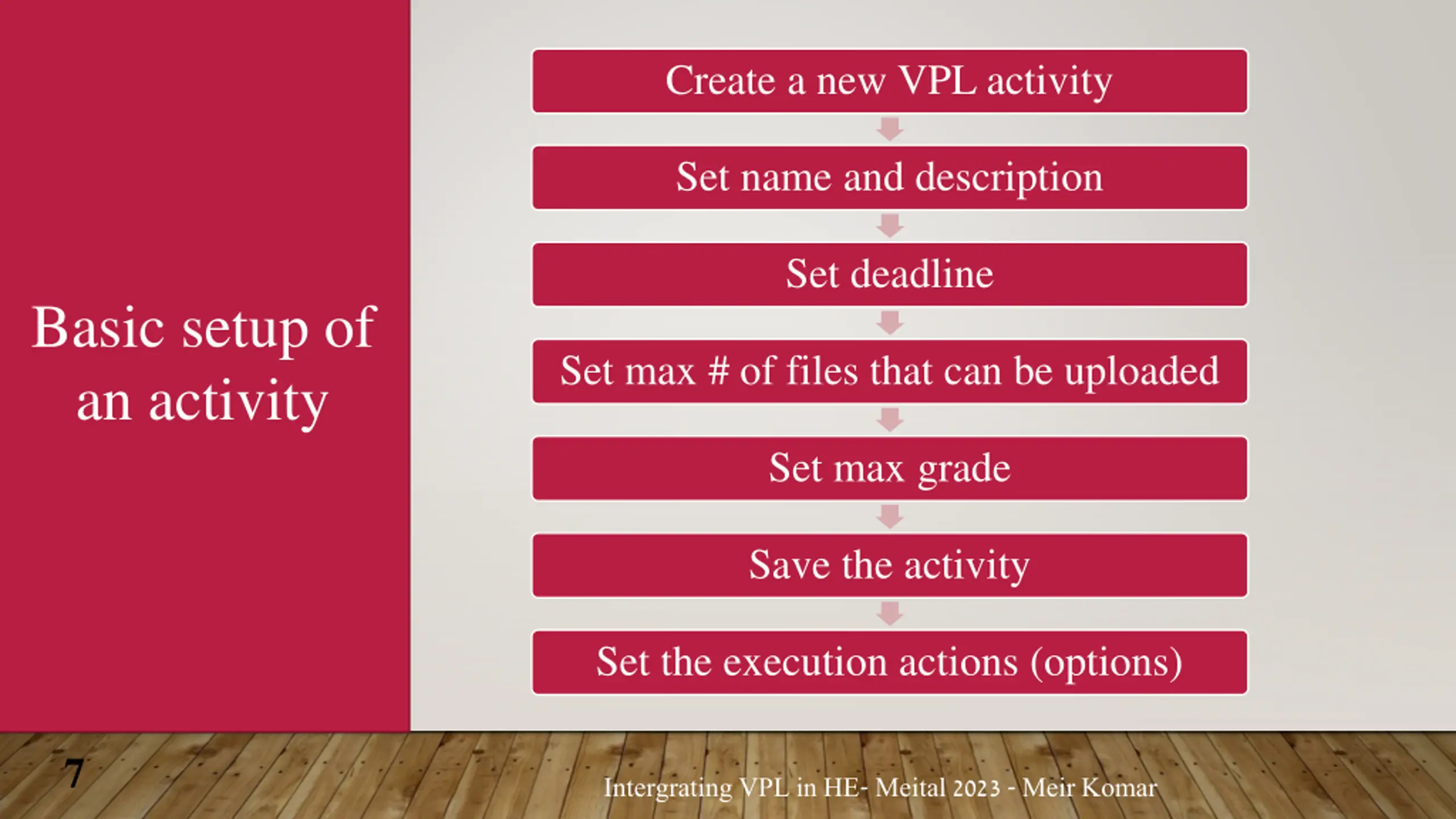 Basic setup of an activity

Create a new VPL activity

Set name and description

Set deadline

Set max # of files that can be uploaded

Set max grade

Save the activity

Set the execution actions (options)

7

Intergrating VPL in HE- Meital 2023 - Meir Komar